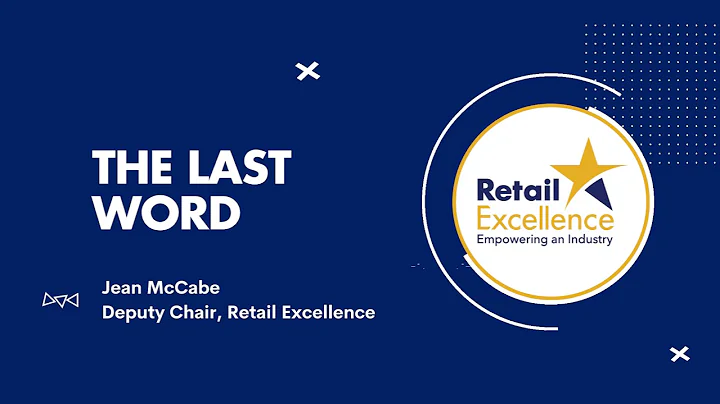 THE LAST WORD

Jean McCabe
Deputy Chair, Retail Excellence

Retail Excellence
Empowering an Industry